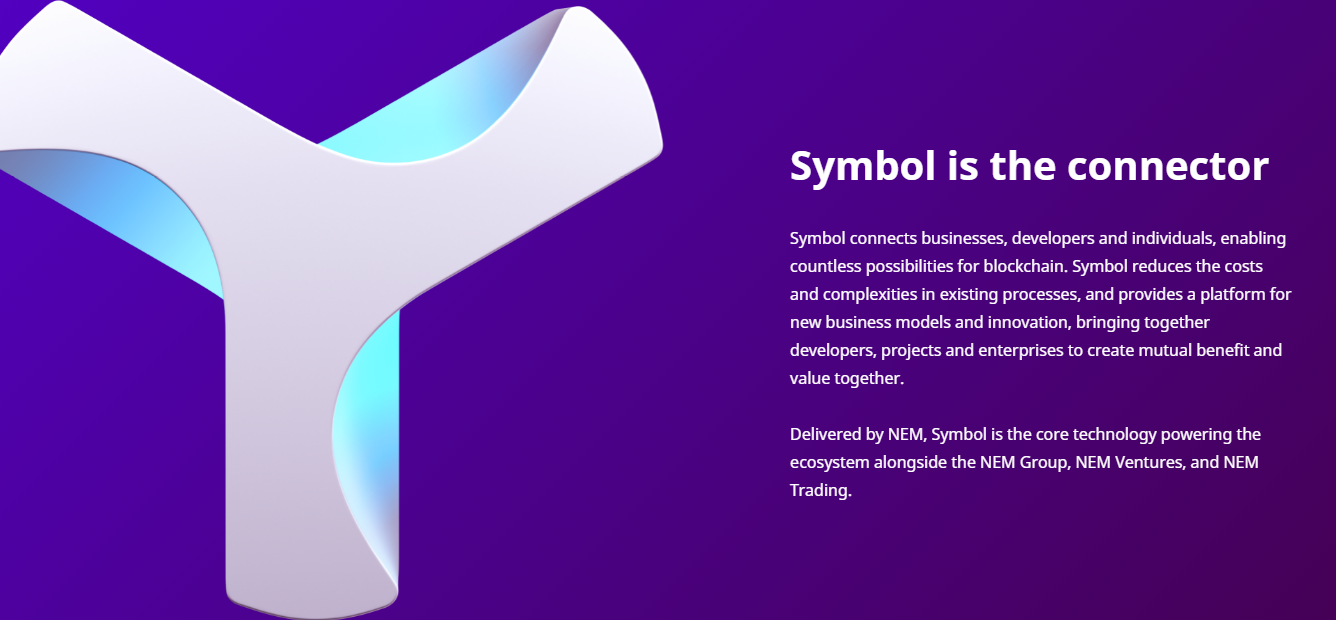 Symbol is the connector

Symbol connects businesses, developers and individuals, enabling countless possibilities for blockchain. Symbol reduces the costs and complexities in existing processes, and provides a platform for new business models and innovation, bringing together developers, projects and enterprises to create mutual benefit and value together.

Delivered by NEM, Symbol is the core technology powering the ecosystem alongside the NEM Group, NEM Ventures, and NEM Trading.